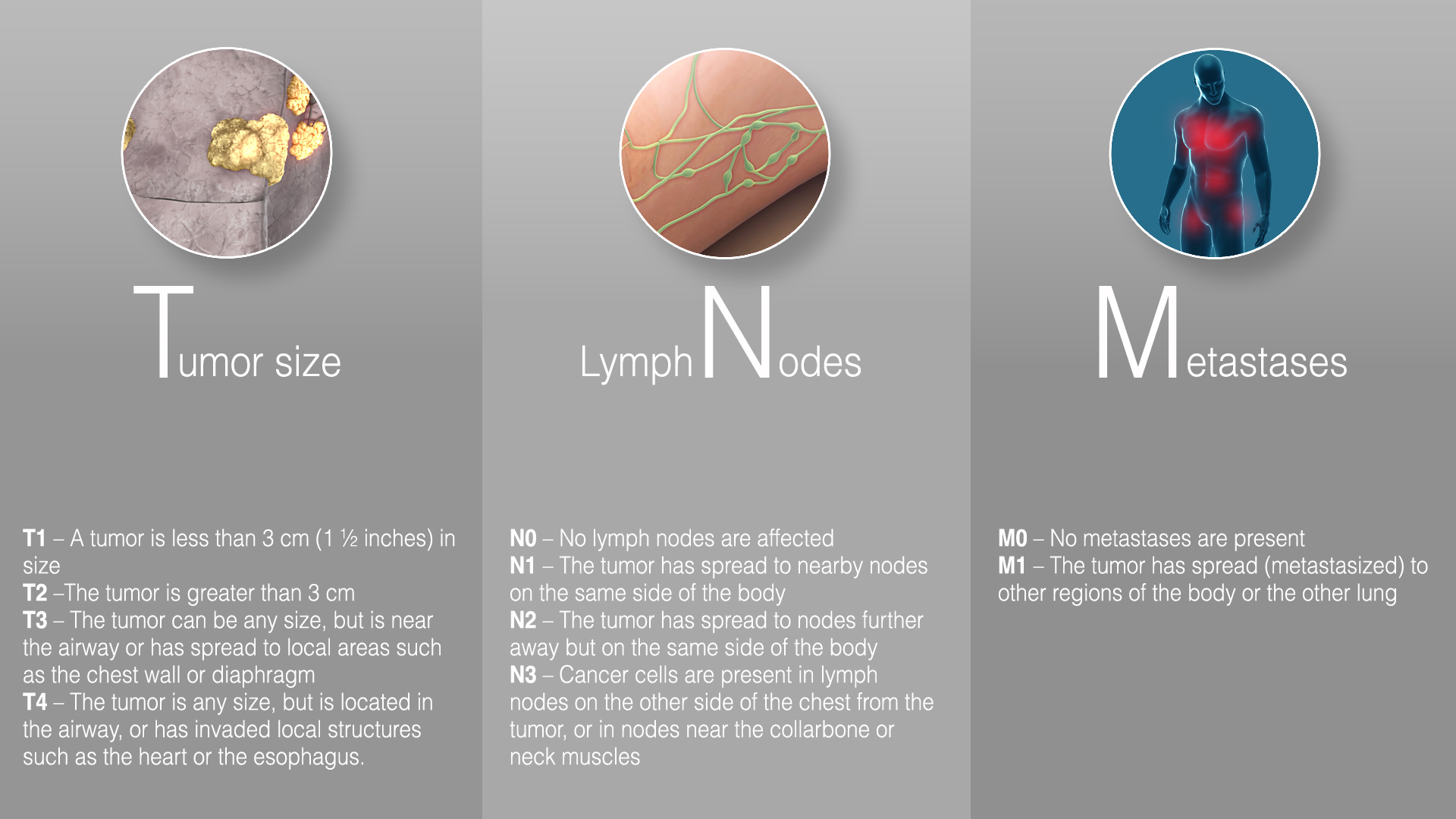 Tumor size

T1 – A tumor is less than 3 cm (1 ½ inches) in size
T2 –The tumor is greater than 3 cm
T3 – The tumor can be any size, but is near the airway or has spread to local areas such as the chest wall or diaphragm
T4 – The tumor is any size, but is located in the airway, or has invaded local structures such as the heart or the esophagus.

Lymph Nodes

N0 – No lymph nodes are affected
N1 – The tumor has spread to nearby nodes on the same side of the body
N2 – The tumor has spread to nodes further away but on the same side of the body
N3 – Cancer cells are present in lymph nodes on the other side of the chest from the tumor, or in nodes near the collarbone or neck muscles

Metastases

M0 – No metastases are present
M1 – The tumor has spread (metastasized) to other regions of the body or the other lung